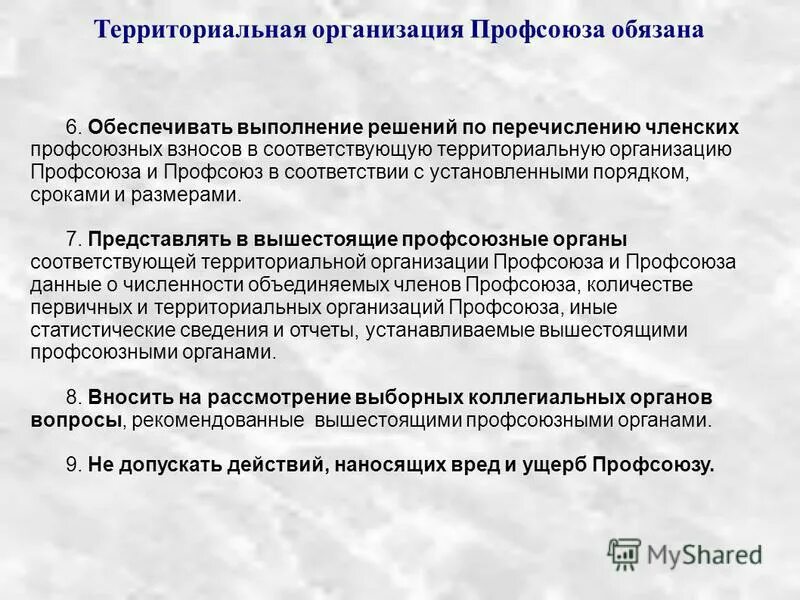 Территориальная организация Профсоюза обязана

6. Обеспечивать выполнение решений по перечислению членских профсоюзных взносов в соответствующую территориальную организацию Профсоюза и Профсоюз в соответствии с установленными порядком, сроками и размерами.

7. Представлять в вышестоящие профсоюзные органы соответствующей территориальной организации Профсоюза и Профсоюза данные о численности объединяемых членов Профсоюза, количестве первичных и территориальных организаций Профсоюза, иные статистические сведения и отчеты, устанавливаемые вышестоящими профсоюзными органами.

8. Вносить на рассмотрение выборных коллегиальных органов вопросы, рекомендованные вышестоящими профсоюзными органами.

9. Не допускать действий, наносящих вред и ущерб Профсоюзу.

MyShared